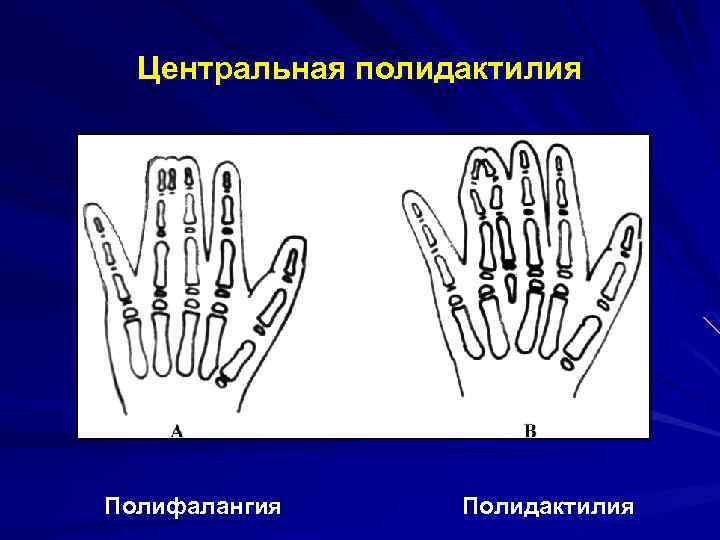 Центральная полидактилия

A

B

Полифалангия

Полидактилия